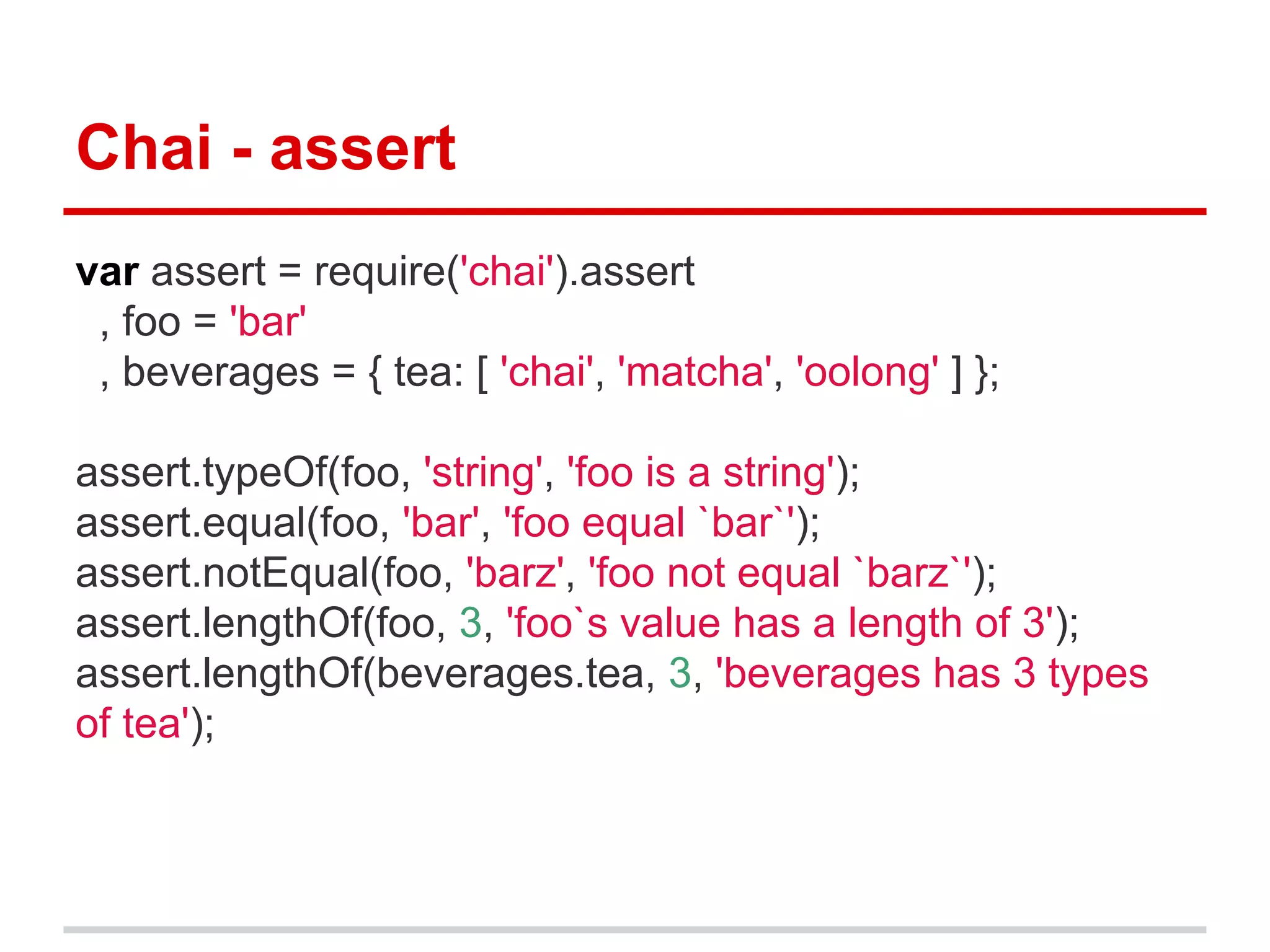 Chai - assert

var assert = require('chai').assert
  , foo = 'bar'
  , beverages = { tea: [ 'chai', 'matcha', 'oolong' ] };

assert.typeOf(foo, 'string', 'foo is a string');
assert.equal(foo, 'bar', 'foo equal `bar`');
assert.notEqual(foo, 'barz', 'foo not equal `barz`');
assert.lengthOf(foo, 3, 'foo`s value has a length of 3');
assert.lengthOf(beverages.tea, 3, 'beverages has 3 types of tea');